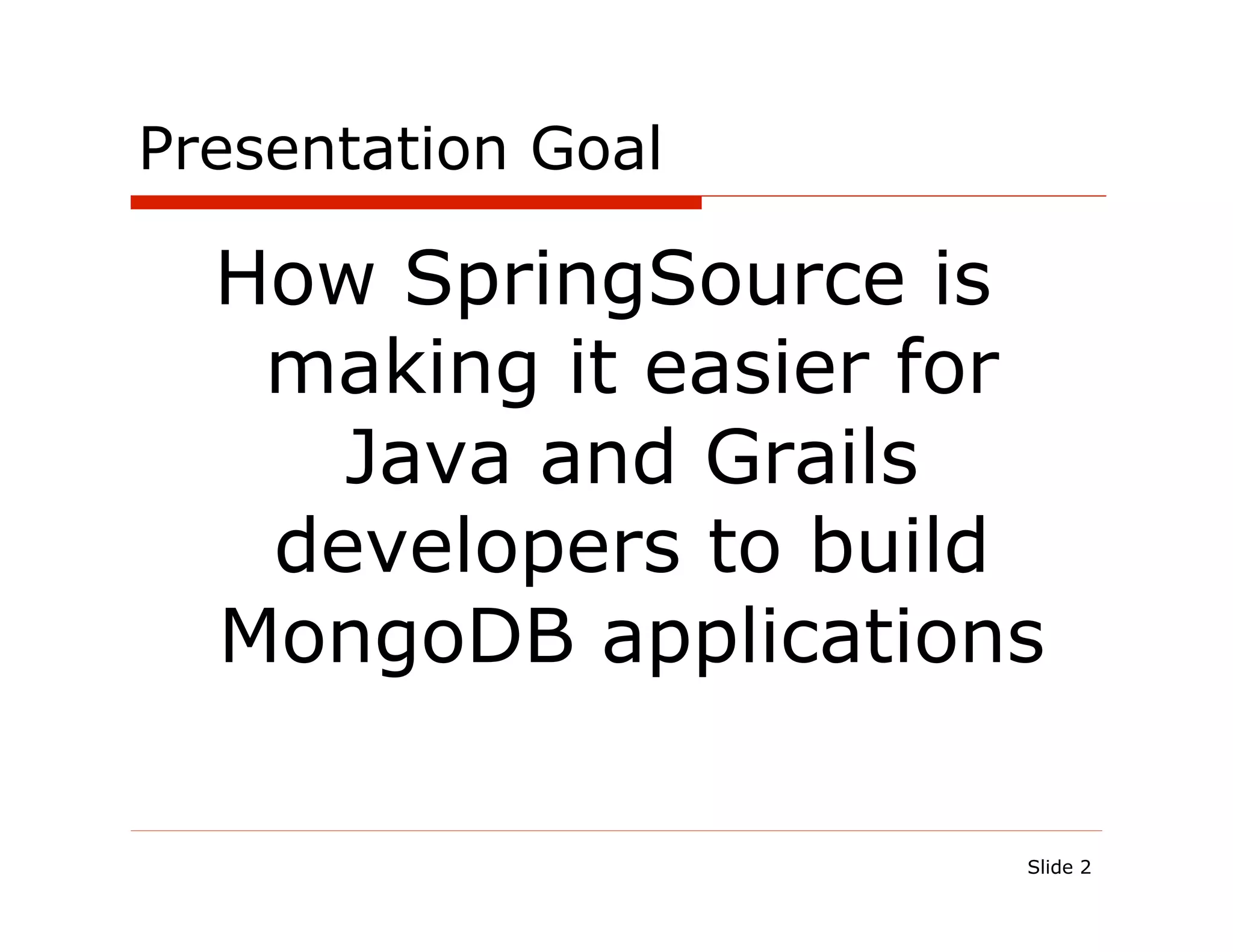 Presentation Goal

How SpringSource is making it easier for Java and Grails developers to build MongoDB applications

Slide 2